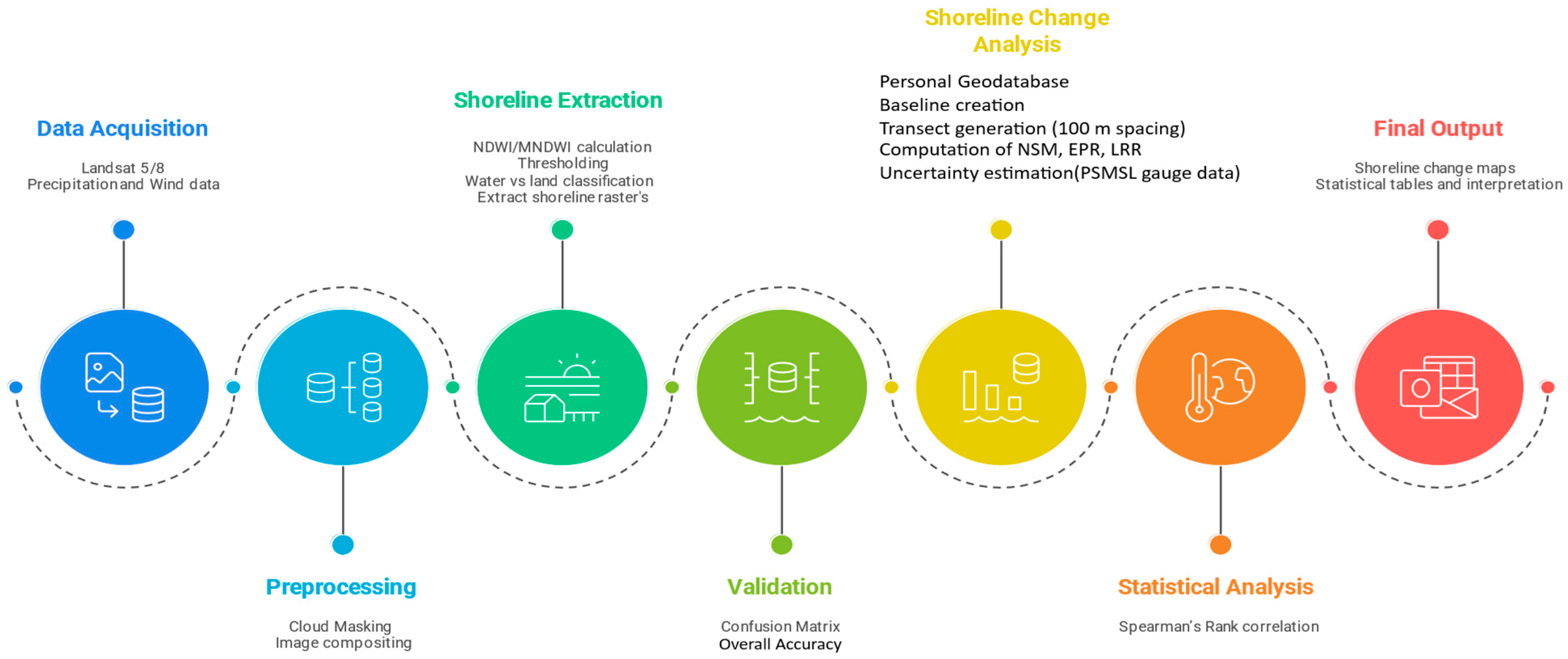 Data Acquisition

Landsat 5/8
Precipitation and Wind data

Preprocessing

Cloud Masking
Image compositing

Shoreline Extraction

NDWI/MNDWI calculation
Thresholding
Water vs land classification
Extract shoreline raster's

Validation

Confusion Matrix
Overall Accuracy

Shoreline Change Analysis

Personal Geodatabase
Baseline creation
Transect generation (100 m spacing)
Computation of NSM, EPR, LRR
Uncertainty estimation(PSMSL gauge data)

Statistical Analysis

Spearman's Rank correlation

Final Output

Shoreline change maps
Statistical tables and interpretation